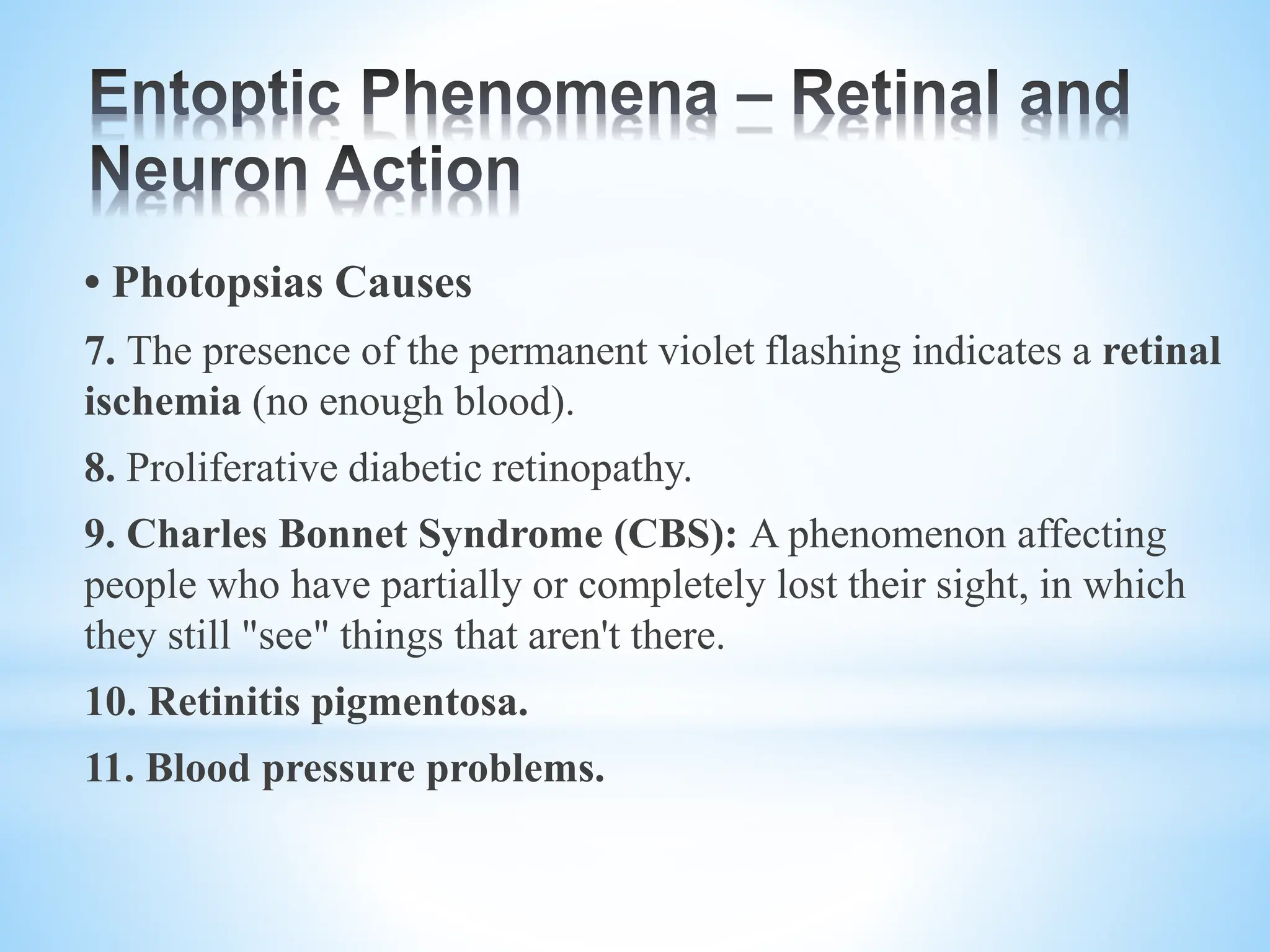 Entoptic Phenomena – Retinal and Neuron Action

• Photopsias Causes

7. The presence of the permanent violet flashing indicates a retinal ischemia (no enough blood).

8. Proliferative diabetic retinopathy.

9. Charles Bonnet Syndrome (CBS): A phenomenon affecting people who have partially or completely lost their sight, in which they still "see" things that aren't there.

10. Retinitis pigmentosa.

11. Blood pressure problems.